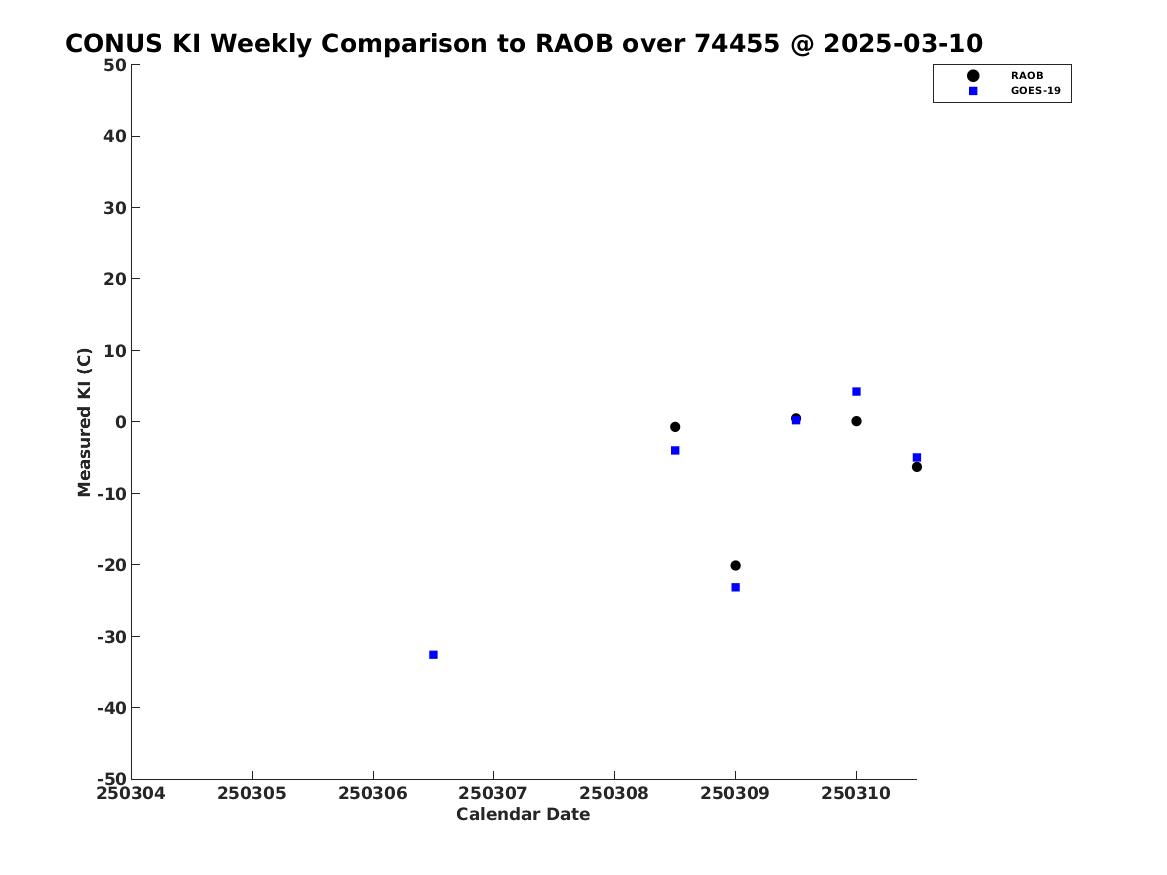 CONUS KI Weekly Comparison to RAOB over 74455 @ 2025-03-10

RAOB
GOES-19

Measured KI (C)

50
40
30
20
10
0
-10
-20
-30
-40
-50

250304 250305 250306 250307 250308 250309 250310

Calendar Date